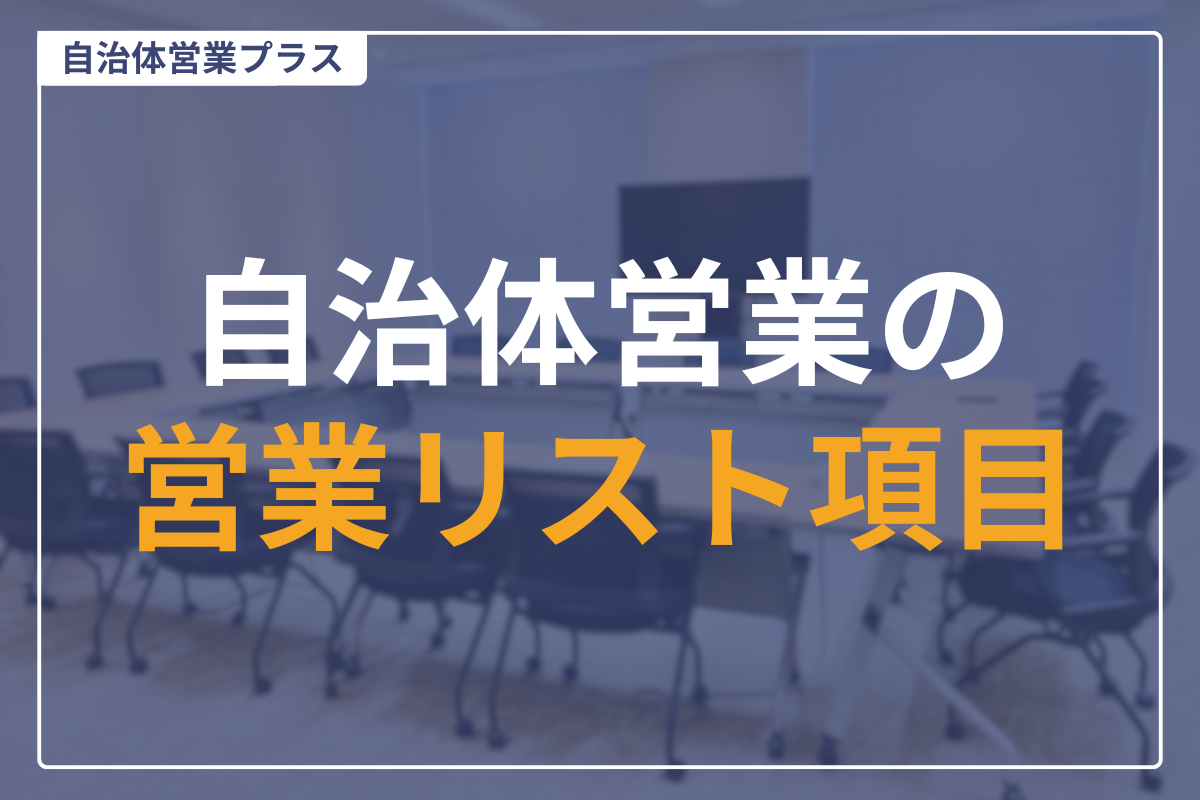 自治体営業プラス

自治体営業の
営業リスト項目